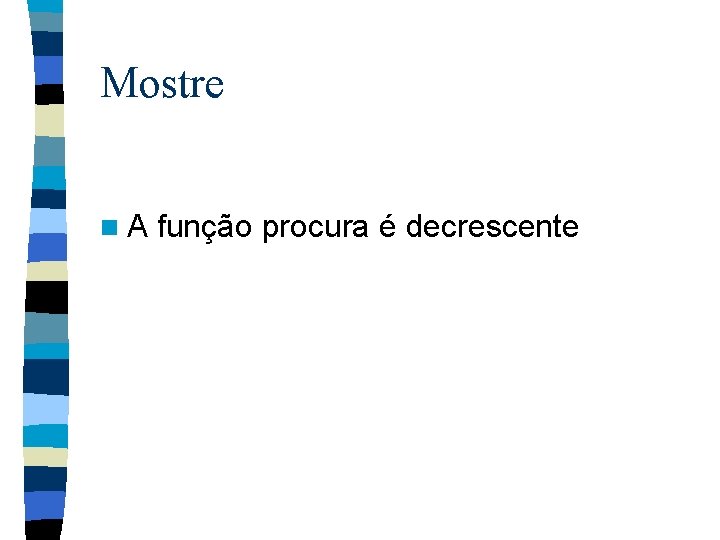 Mostre

A função procura é decrescente